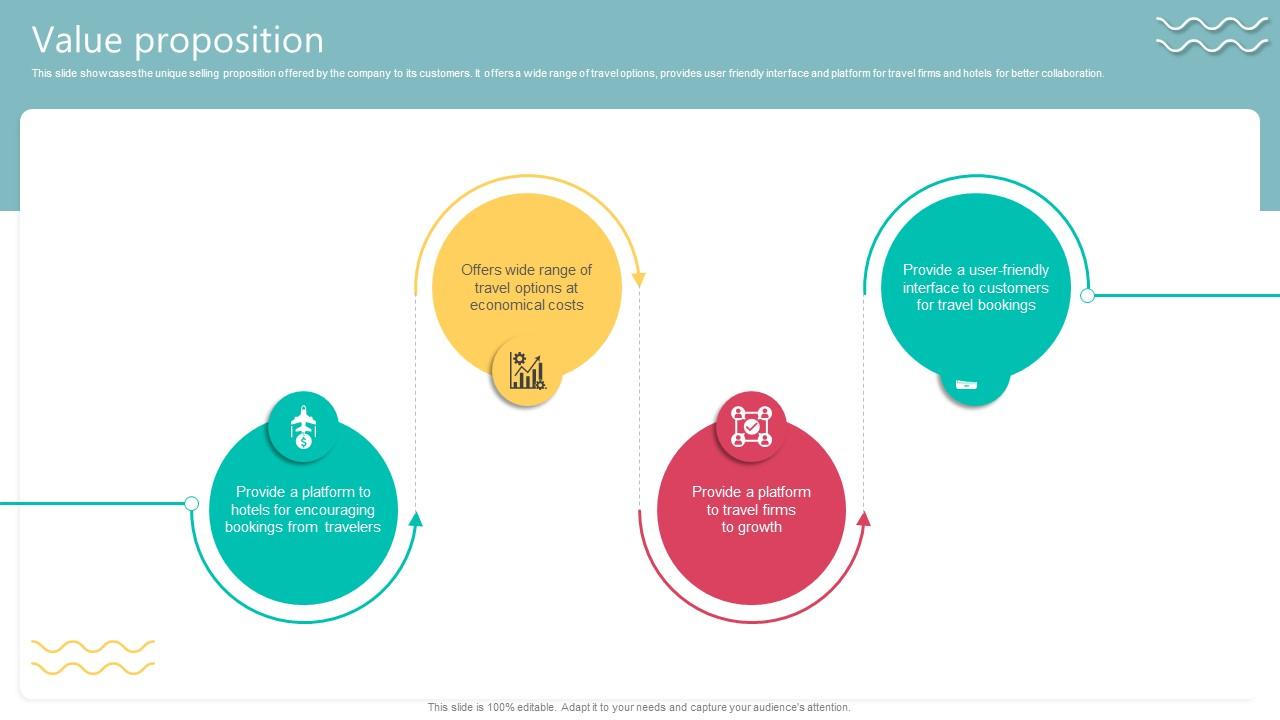 Value proposition

This slide showcases the unique selling proposition offered by the company to its customers. It offers a wide range of travel options, provides user friendly interface and platform for travel firms and hotels for better collaboration.

Provide a platform to hotels for encouraging bookings from travelers

Offers wide range of travel options at economical costs

Provide a platform to travel firms to growth

Provide a user-friendly interface to customers for travel bookings

This slide is 100% editable. Adapt it to your needs and capture your audience's attention.